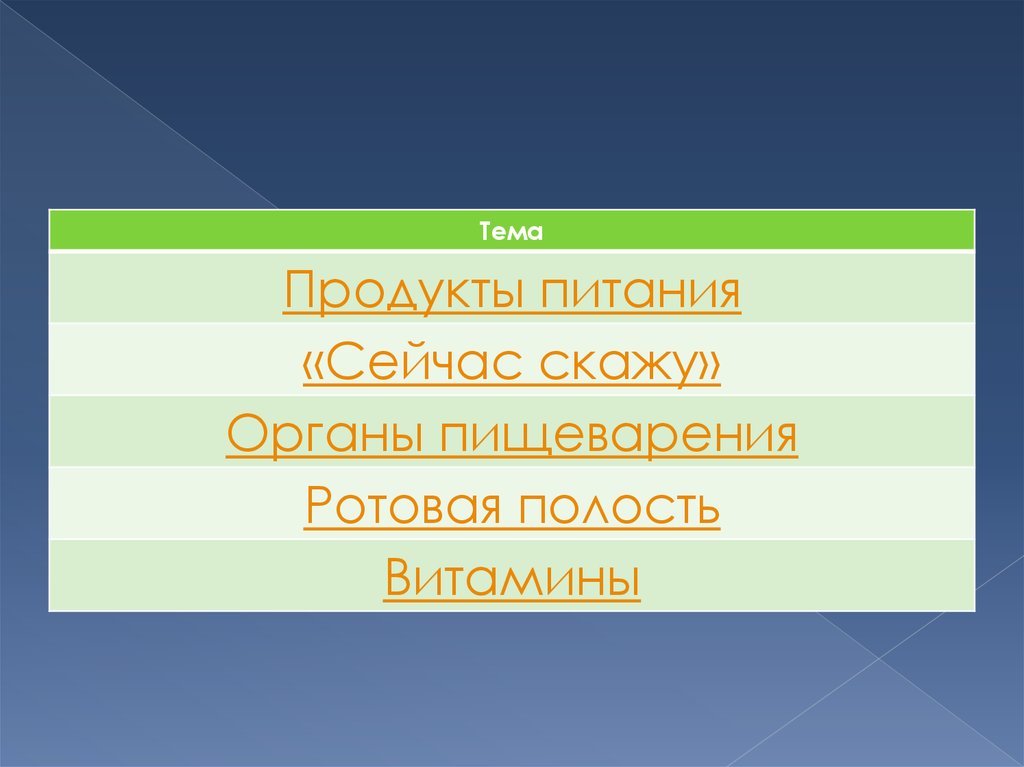 | Тема |
|---|
| Продукты питания |
| «Сейчас скажу» |
| Органы пищеварения |
| Ротовая полость |
| Витамины |